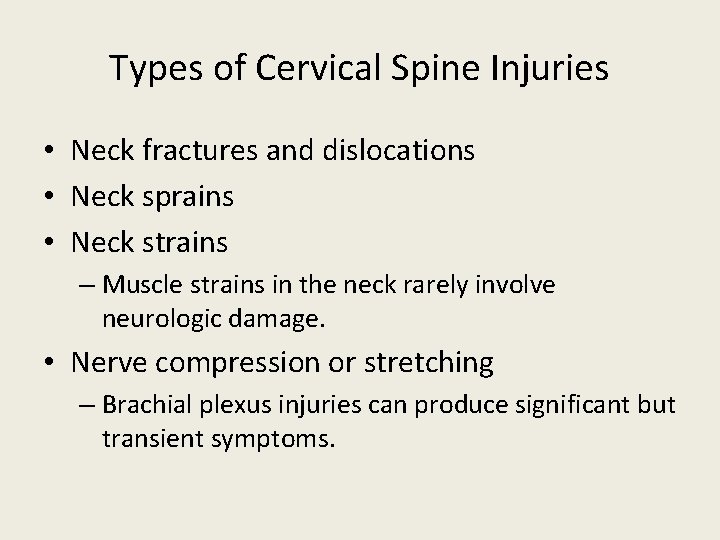 Types of Cervical Spine Injuries

• Neck fractures and dislocations
• Neck sprains
• Neck strains
– Muscle strains in the neck rarely involve neurologic damage.
• Nerve compression or stretching
– Brachial plexus injuries can produce significant but transient symptoms.